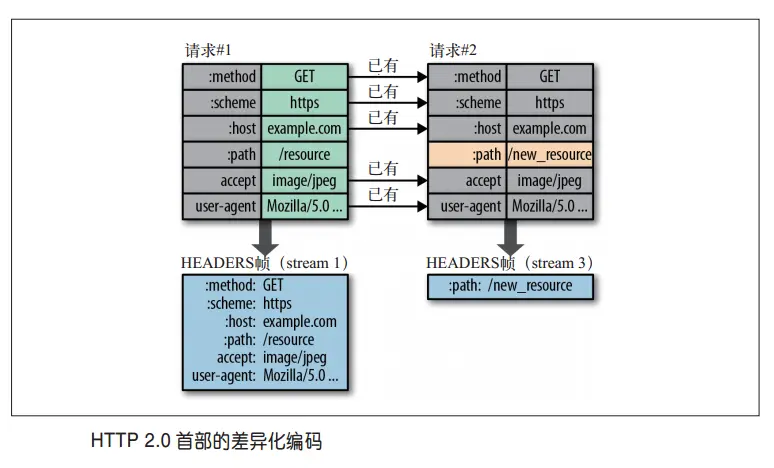 请求#1

| :method | GET |
|---|---|
| :scheme | https |
| :host | example.com |
| :path | /resource |
| accept | image/jpeg |
| user-agent | Mozilla/5.0 ... |

已有
已有
已有
已有
已有

请求#2

| :method | GET |
|---|---|
| :scheme | https |
| :host | example.com |
| :path | /new_resource |
| accept | image/jpeg |
| user-agent | Mozilla/5.0 ... |

HEADERS帧（stream 1）

:method: GET
:scheme: https
:host: example.com
:path: /resource
accept: image/jpeg
user-agent: Mozilla/5.0 ...

HEADERS帧（stream 3）

:path: /new_resource

HTTP 2.0 首部的差异化编码